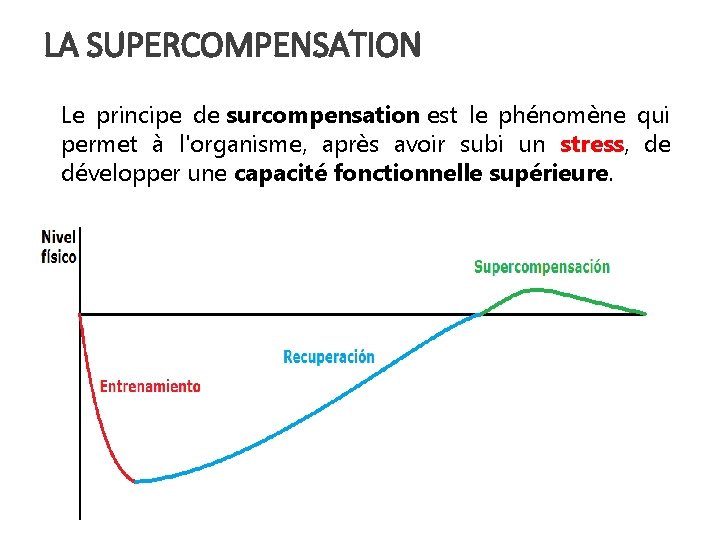 LA SUPERCOMPENSATION

Le principe de surcompensation est le phénomène qui permet à l'organisme, après avoir subi un stress, de développer une capacité fonctionnelle supérieure.

Nivel físico

Supercompensación

Recuperación

Entrenamiento